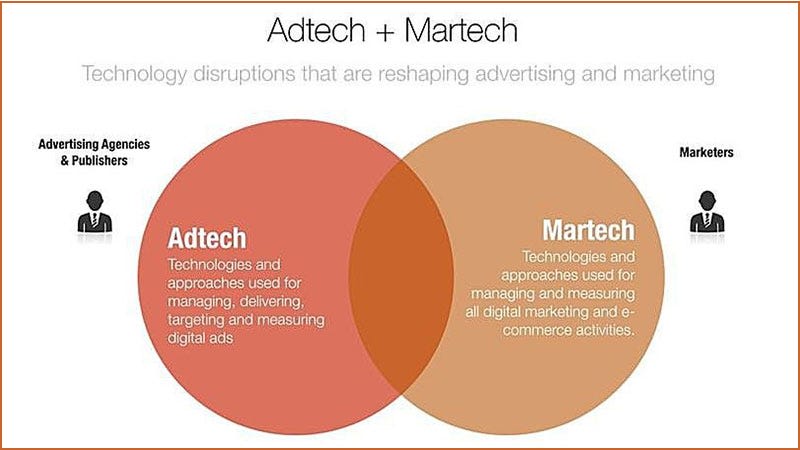 Adtech + Martech

Technology disruptions that are reshaping advertising and marketing

Advertising Agencies & Publishers

Marketers

Adtech
Technologies and approaches used for managing, delivering, targeting and measuring digital ads

Martech
Technologies and approaches used for managing and measuring all digital marketing and e-commerce activities.